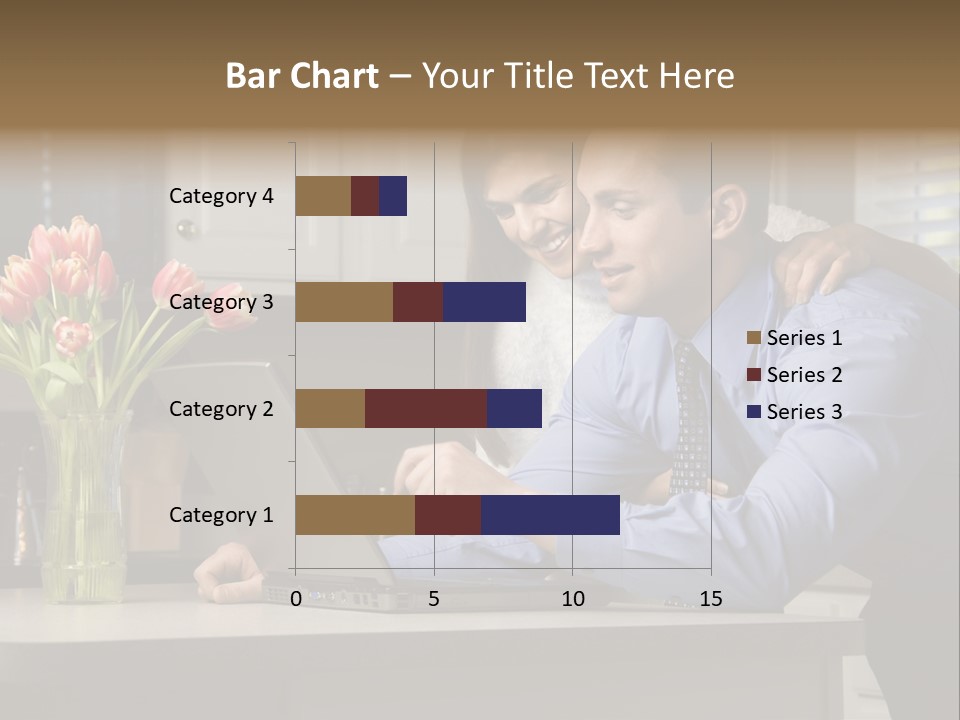 Bar Chart – Your Title Text Here

Category 4
Category 3
Category 2
Category 1

0 5 10 15

Series 1
Series 2
Series 3